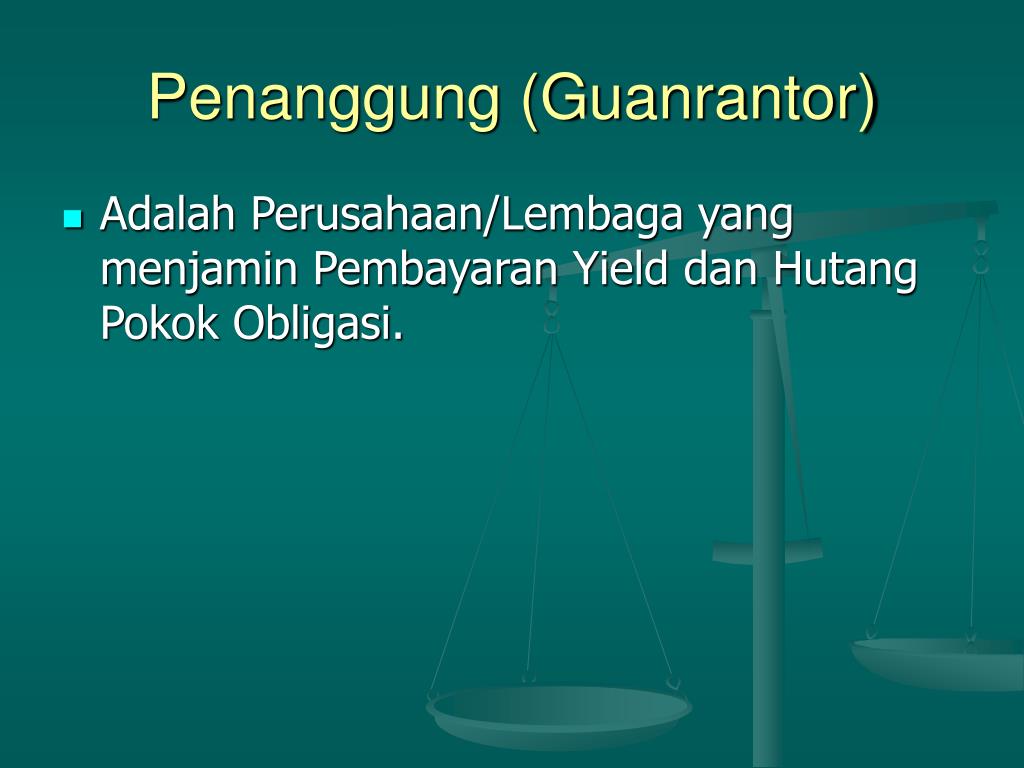 Penanggung (Guanrantor)

Adalah Perusahaan/Lembaga yang menjamin Pembayaran Yield dan Hutang Pokok Obligasi.